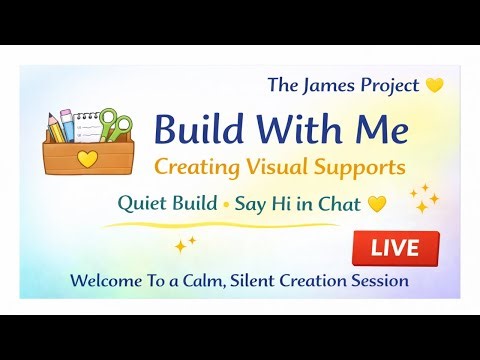 The James Project 💛

Build With Me

Creating Visual Supports

Quiet Build • Say Hi in Chat 💛

LIVE

Welcome To a Calm, Silent Creation Session